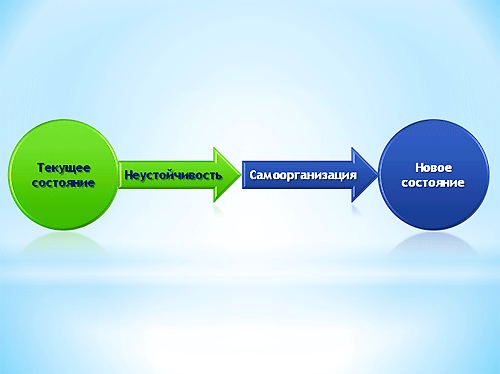 Текущее состояние

Неустойчивость

Самоорганизация

Новое состояние